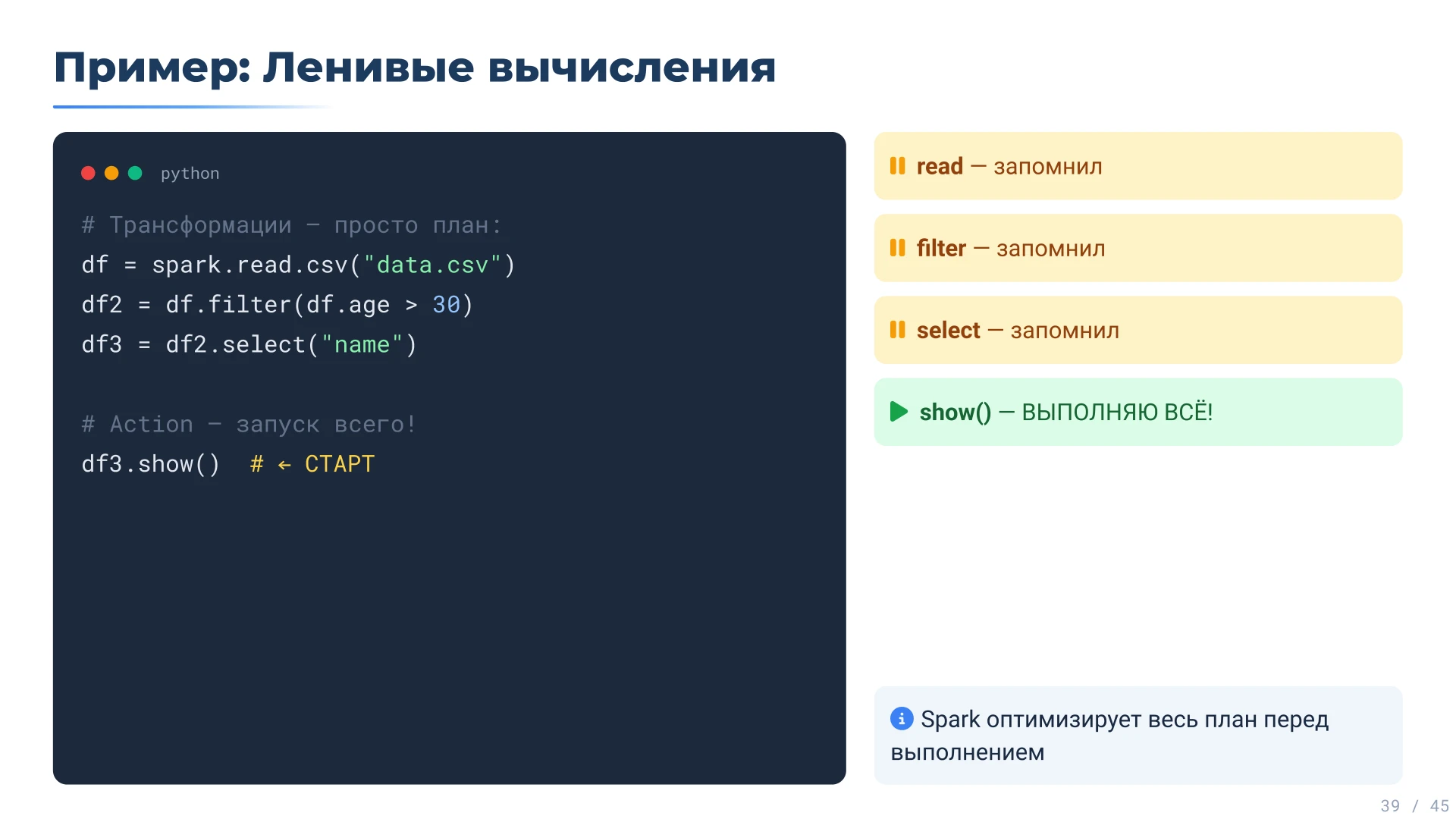 Пример: Ленивые вычисления

python

# Трансформации — просто план:
df = spark.read.csv("data.csv")
df2 = df.filter(df.age > 30)
df3 = df2.select("name")

# Action — запуск всего!
df3.show()  # ← СТАРТ

read — запомнил

filter — запомнил

select — запомнил

show() — ВЫПОЛНЯЮ ВСЁ!

Spark оптимизирует весь план перед выполнением

39 / 45